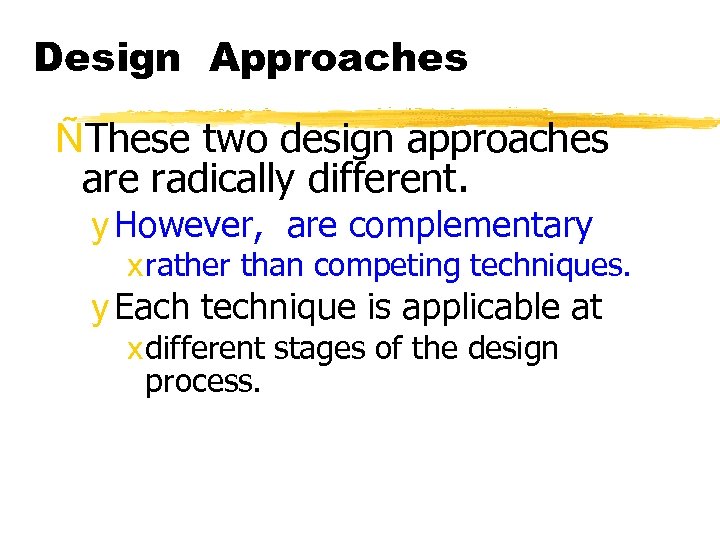 Design Approaches

ÑThese two design approaches are radically different.

yHowever, are complementary

xrather than competing techniques.

yEach technique is applicable at

xdifferent stages of the design process.